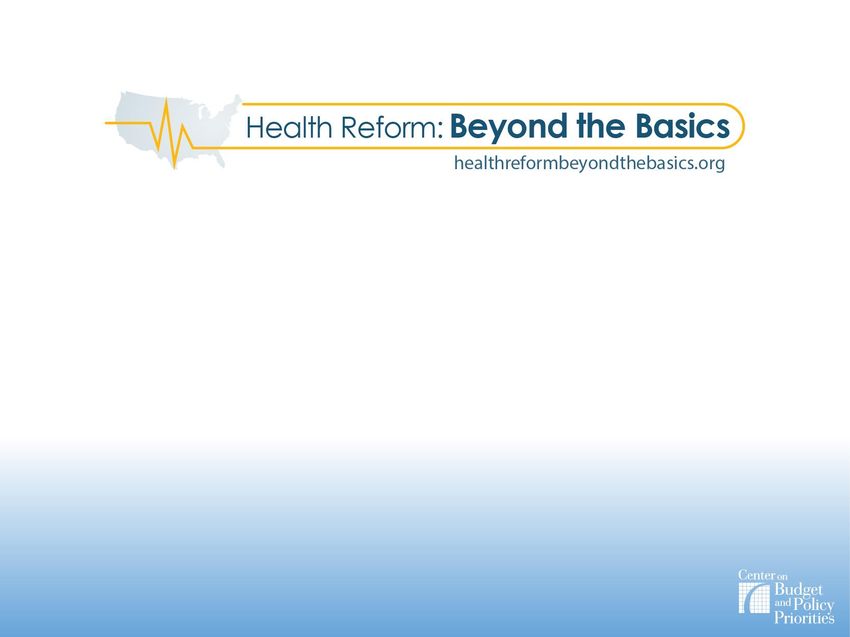 Health Reform: Beyond the Basics
healthreformbeyondthebasics.org

Center on Budget and Policy Priorities